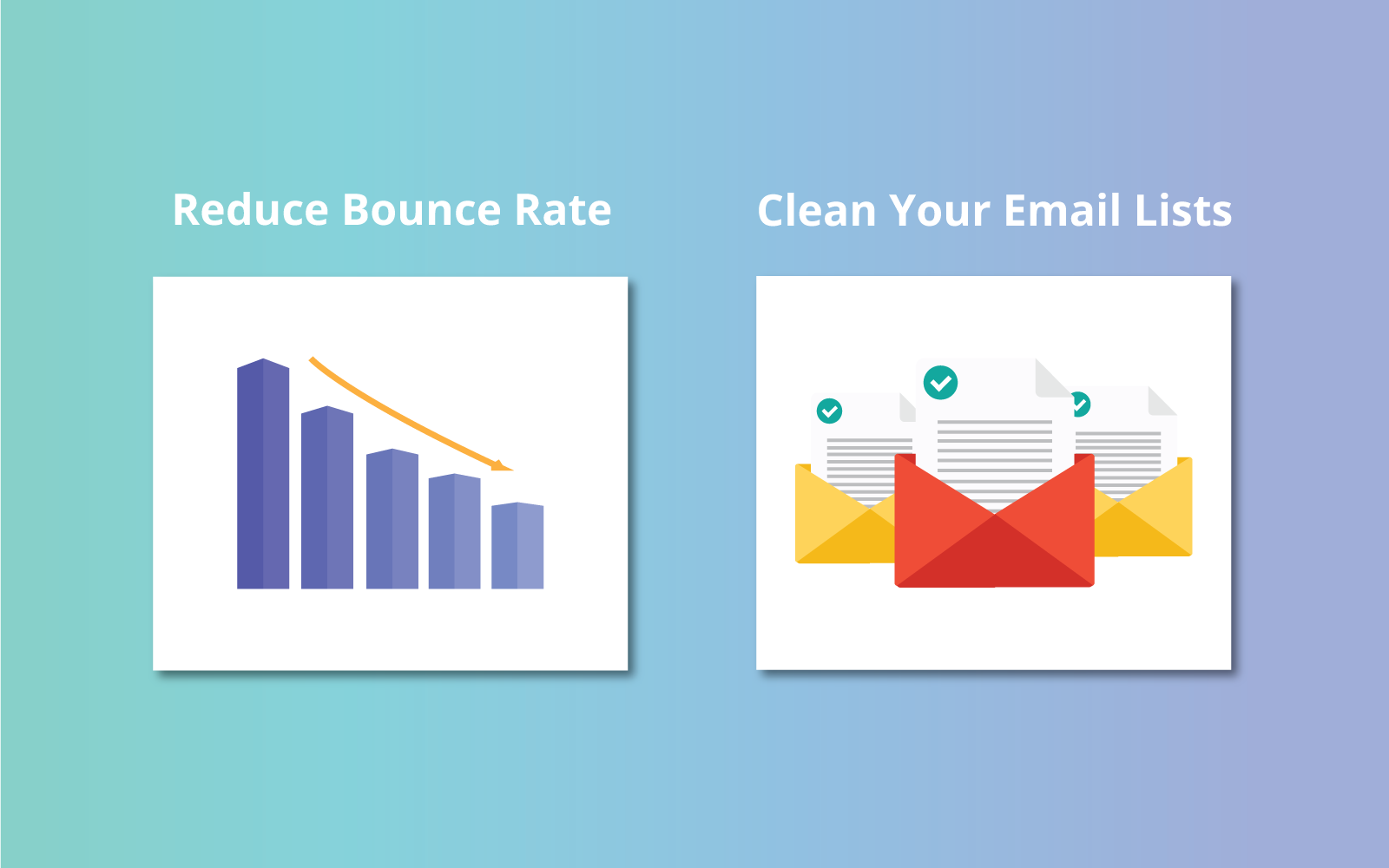 Reduce Bounce Rate

Clean Your Email Lists